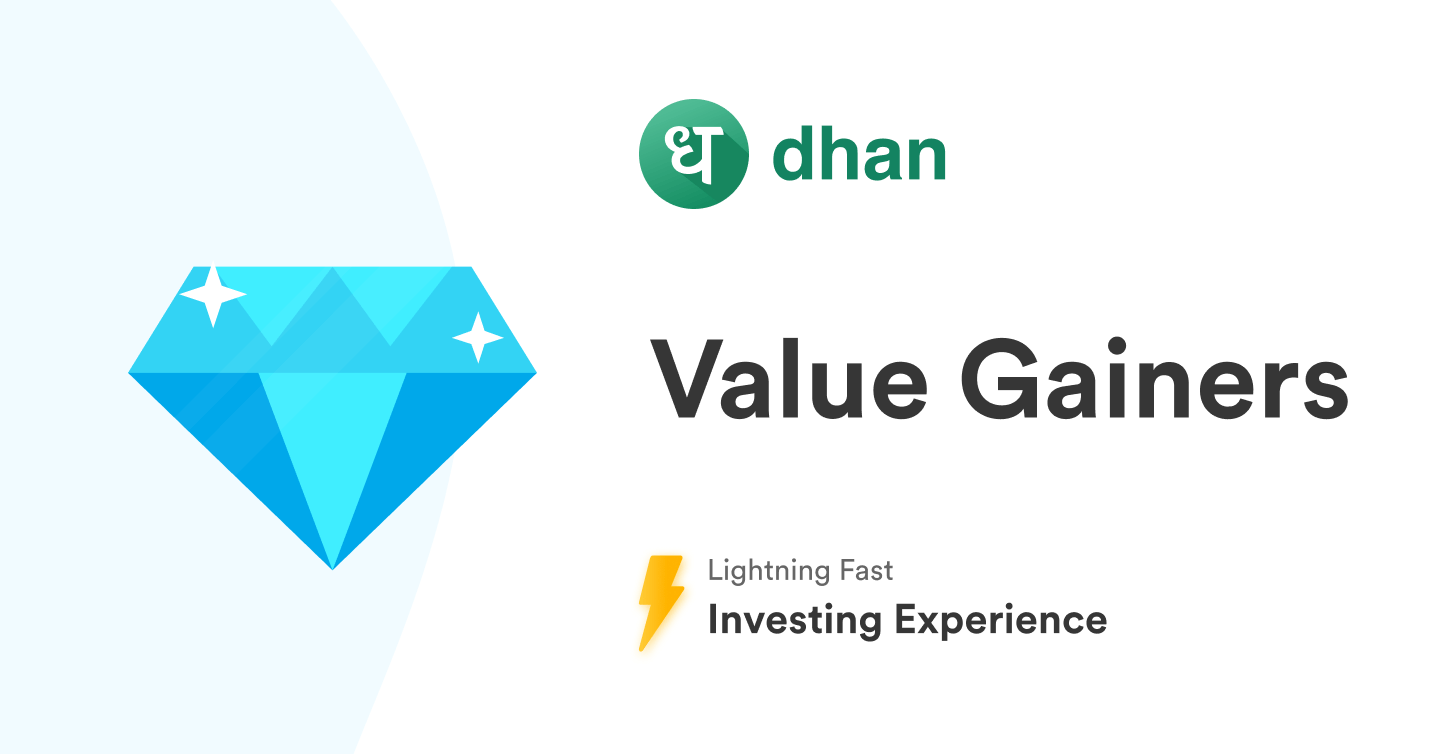 ध dhan

Value Gainers

Lightning Fast
Investing Experience